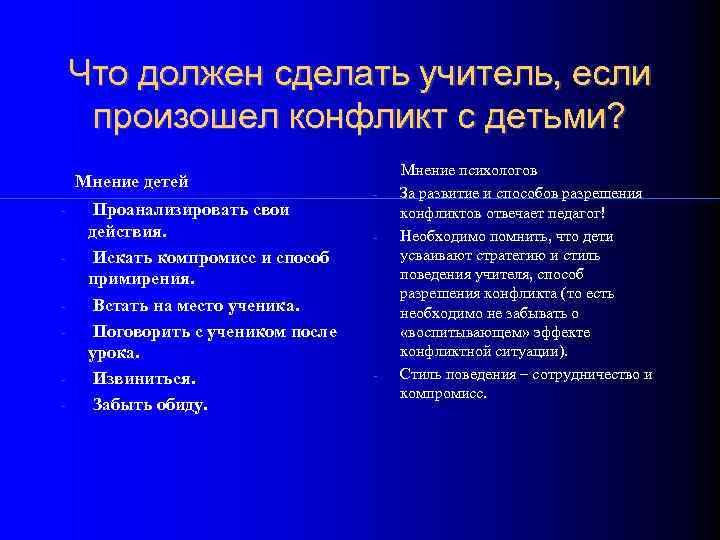 Что должен сделать учитель, если произошел конфликт с детьми?

Мнение детей

- Проанализировать свои действия.
- Искать компромисс и способ примирения.
- Встать на место ученика.
- Поговорить с учеником после урока.
- Извиниться.
- Забыть обиду.

Мнение психологов

- За развитие и способов разрешения конфликтов отвечает педагог!
- Необходимо помнить, что дети усваивают стратегию и стиль поведения учителя, способ разрешения конфликта (то есть необходимо не забывать о «воспитывающем» эффекте конфликтной ситуации).
- Стиль поведения – сотрудничество и компромисс.